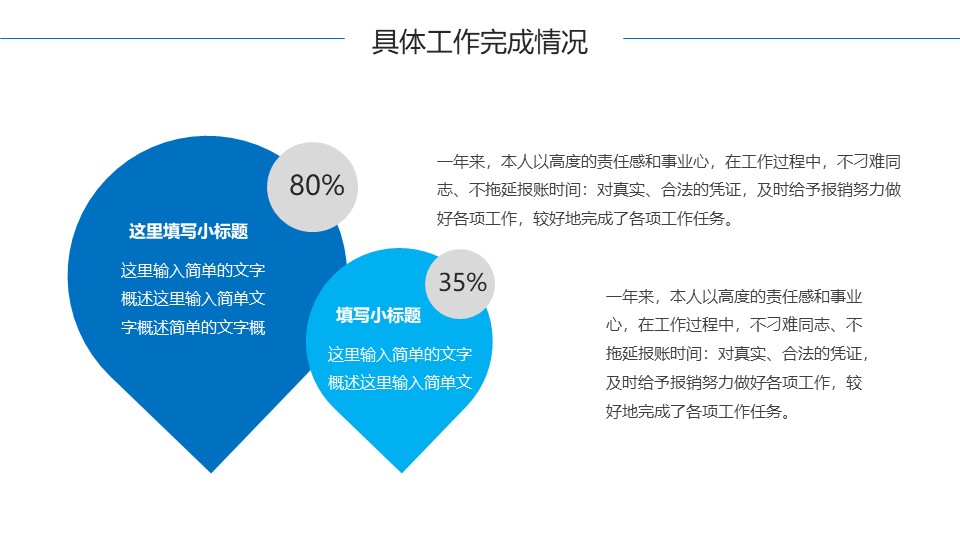 具体工作完成情况

80%

这里填写小标题

这里输入简单的文字概述这里输入简单文字概述简单的文字概

35%

填写小标题

这里输入简单的文字概述这里输入简单文

一年来，本人以高度的责任感和事业心，在工作过程中，不刁难同志、不拖延报账时间：对真实、合法的凭证，及时给予报销努力做好各项工作，较好地完成了各项工作任务。

一年来，本人以高度的责任感和事业心，在工作过程中，不刁难同志、不拖延报账时间：对真实、合法的凭证，及时给予报销努力做好各项工作，较好地完成了各项工作任务。